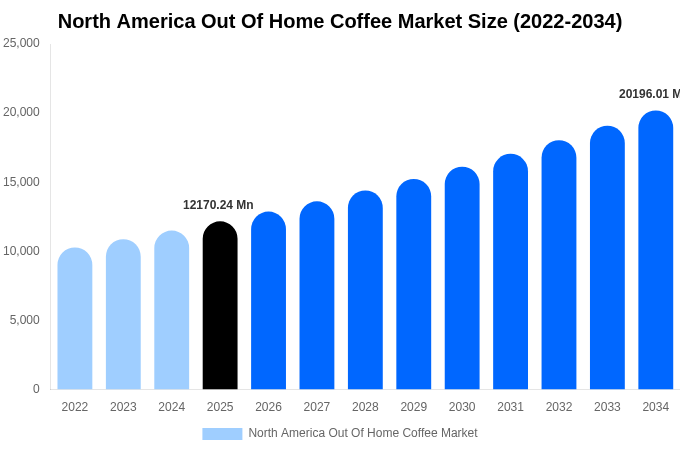 North America Out Of Home Coffee Market Size (2022-2034)

25,000
20,000
15,000
10,000
5,000
0

12170.24 Mn
20196.01 M

2022 2023 2024 2025 2026 2027 2028 2029 2030 2031 2032 2033 2034

North America Out Of Home Coffee Market